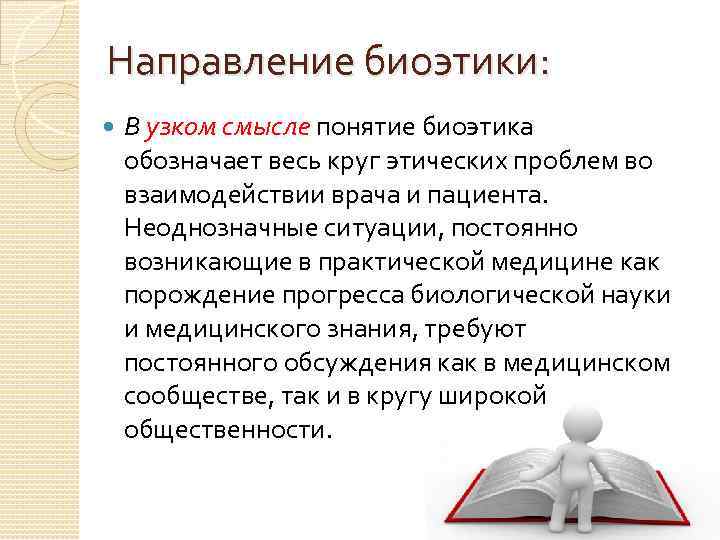 Направление биоэтики:

В узком смысле понятие биоэтика обозначает весь круг этических проблем во взаимодействии врача и пациента. Неоднозначные ситуации, постоянно возникающие в практической медицине как порождение прогресса биологической науки и медицинского знания, требуют постоянного обсуждения как в медицинском сообществе, так и в кругу широкой общественности.